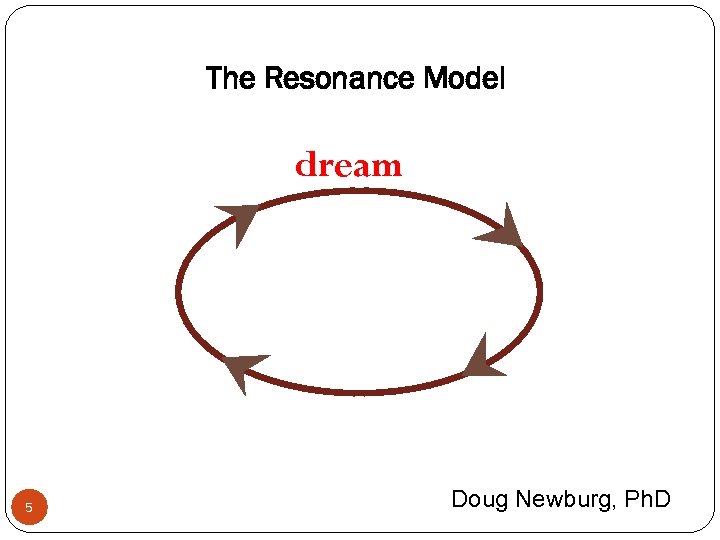 The Resonance Model

dream

5

Doug Newburg, PhD